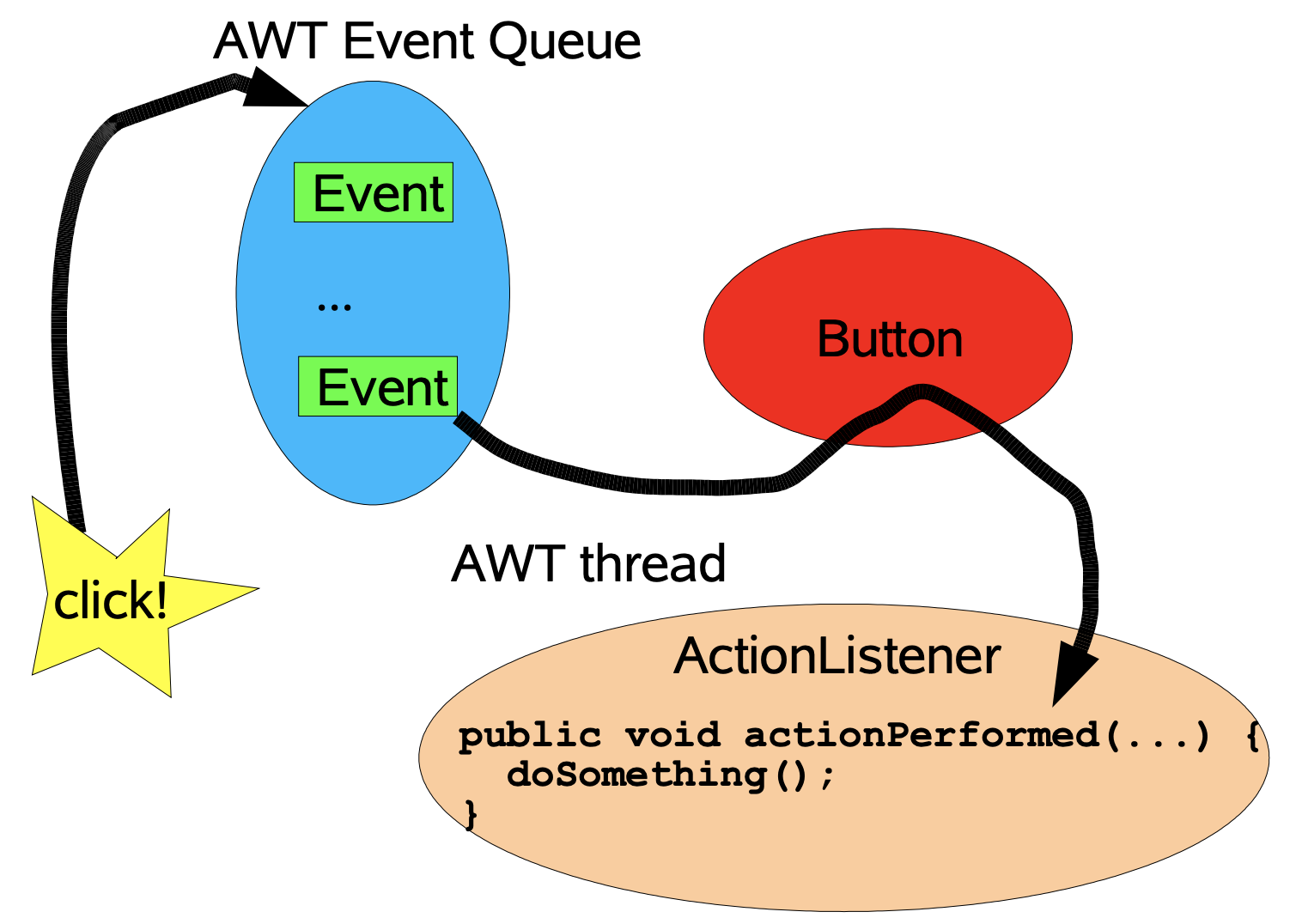 AWT Event Queue

Event

...

Event

Button

AWT thread

click!

ActionListener

public void actionPerformed(...) {
  doSomething();
}